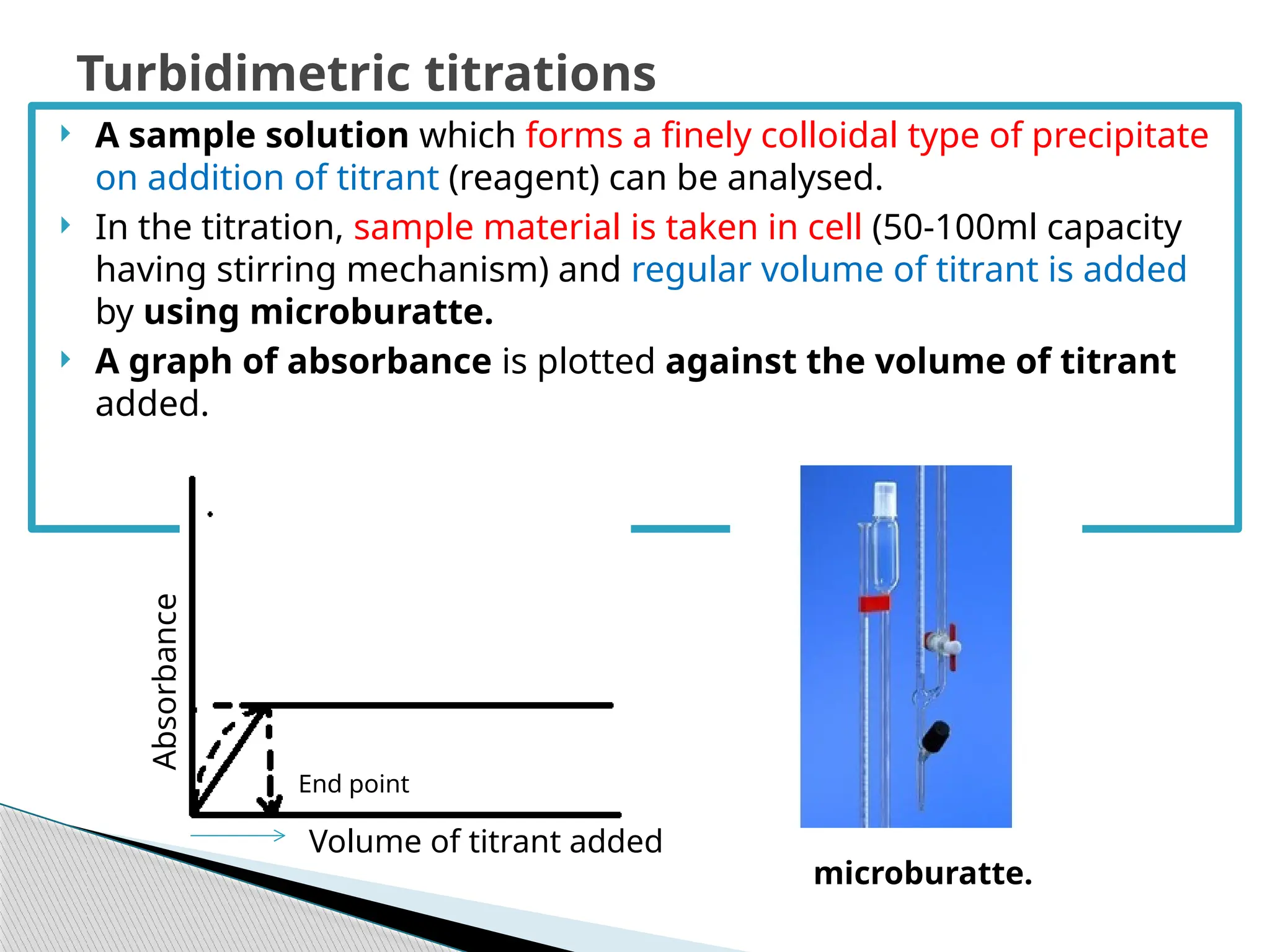 Turbidimetric titrations

A sample solution which forms a finely colloidal type of precipitate on addition of titrant (reagent) can be analysed.

In the titration, sample material is taken in cell (50-100ml capacity having stirring mechanism) and regular volume of titrant is added by using microburatte.

A graph of absorbance is plotted against the volume of titrant added.

Absorbance

End point

Volume of titrant added

microburatte.